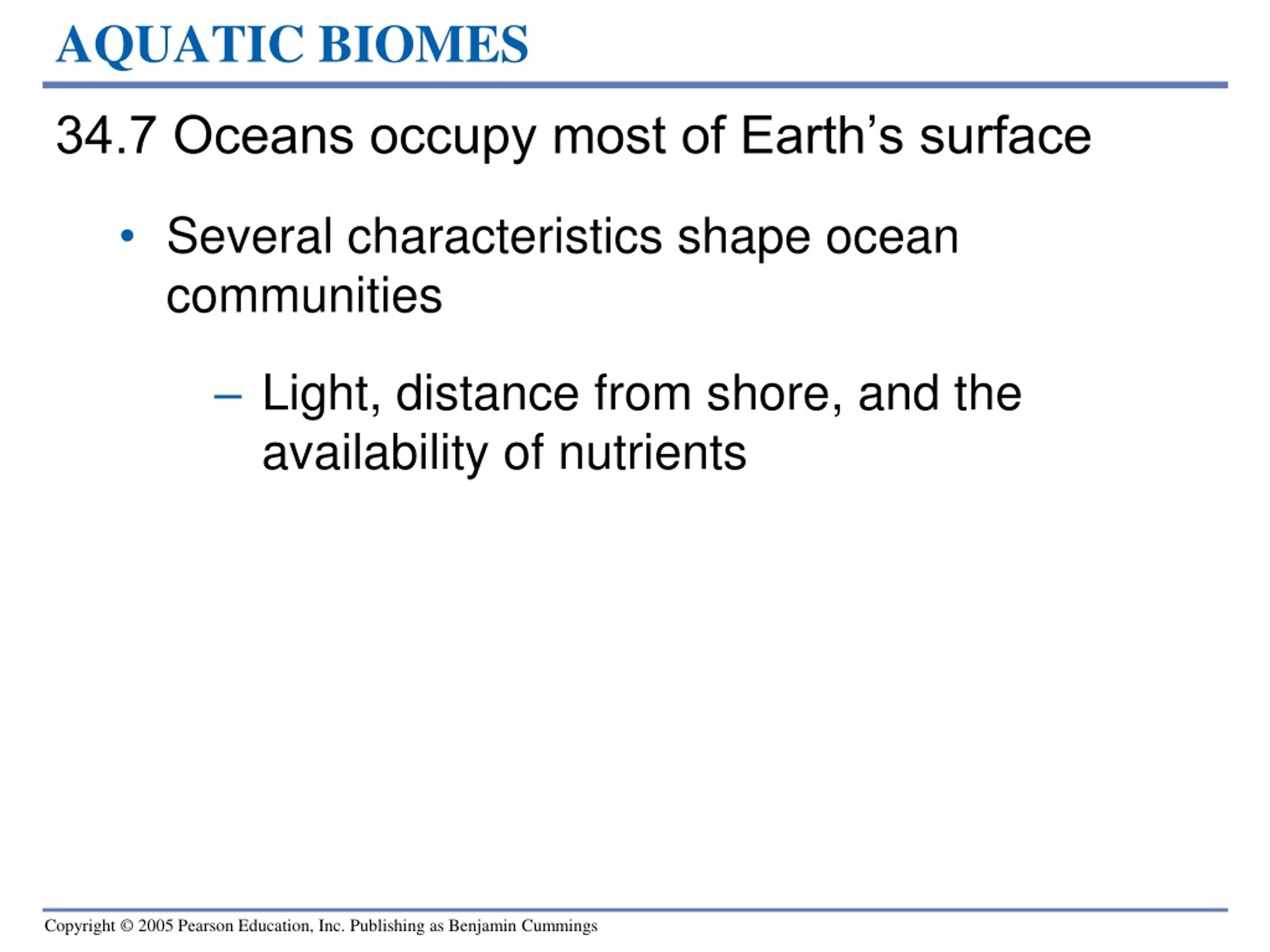 AQUATIC BIOMES

34.7 Oceans occupy most of Earth’s surface

• Several characteristics shape ocean communities

– Light, distance from shore, and the availability of nutrients

Copyright © 2005 Pearson Education, Inc. Publishing as Benjamin Cummings